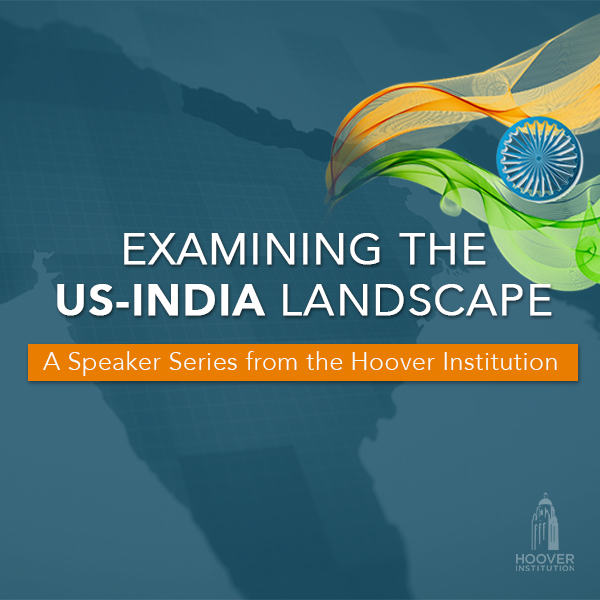 EXAMINING THE
US-INDIA LANDSCAPE

A Speaker Series from the Hoover Institution

HOOVER
INSTITUTION